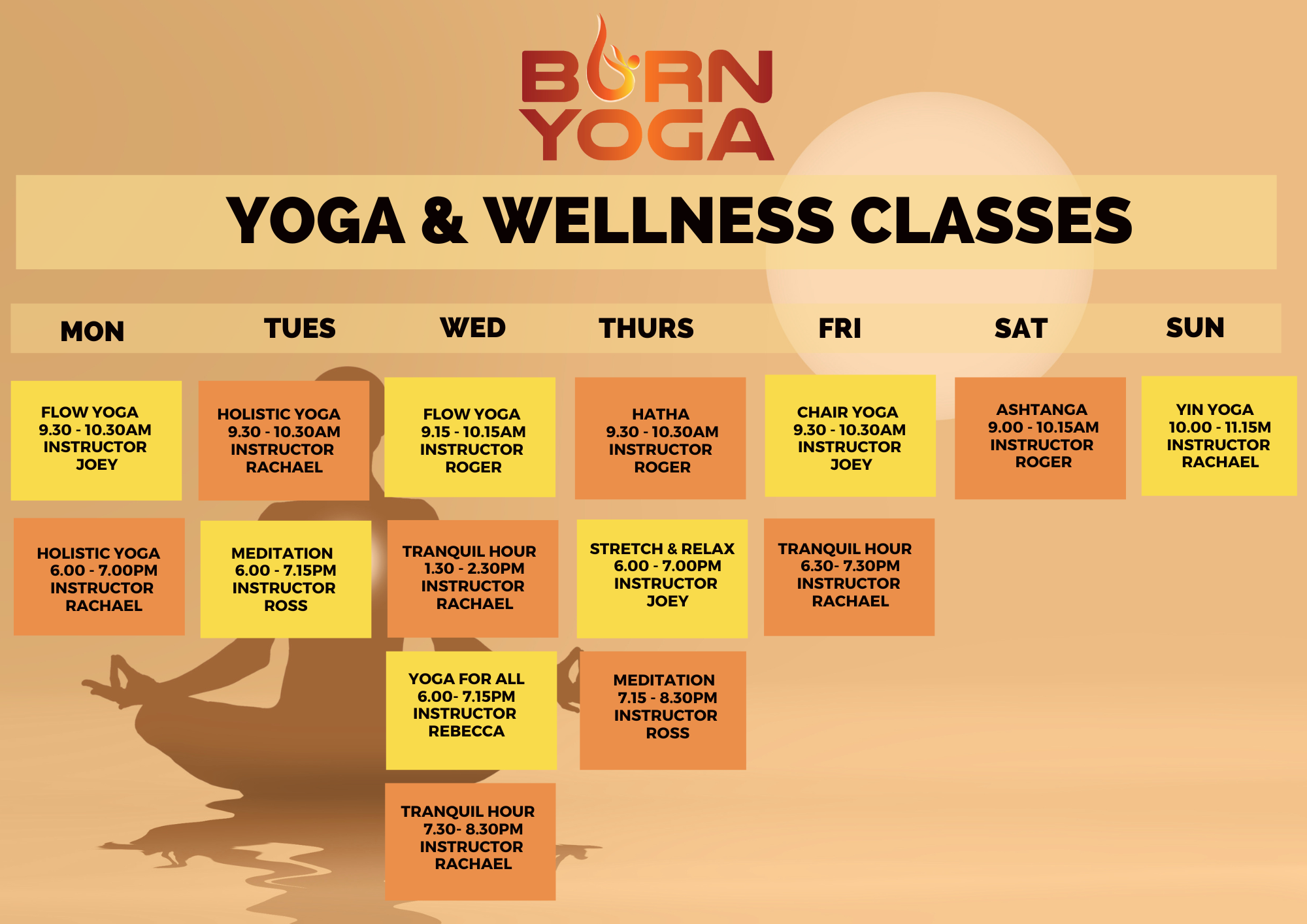 BURN YOGA

YOGA & WELLNESS CLASSES

| MON | TUES | WED | THURS | FRI | SAT | SUN |
|---|---|---|---|---|---|---|
| FLOW YOGA 9.30 - 10.30AM INSTRUCTOR JOEY | HOLISTIC YOGA 9.30 - 10.30AM INSTRUCTOR RACHAEL | FLOW YOGA 9.15 - 10.15AM INSTRUCTOR ROGER | HATHA 9.30 - 10.30AM INSTRUCTOR ROGER | CHAIR YOGA 9.30 - 10.30AM INSTRUCTOR JOEY | ASHTANGA 9.00 - 10.15AM INSTRUCTOR ROGER | YIN YOGA 10.00 - 11.15M INSTRUCTOR RACHAEL |
| HOLISTIC YOGA 6.00 - 7.00PM INSTRUCTOR RACHAEL | MEDITATION 6.00 - 7.15PM INSTRUCTOR ROSS | TRANQUIL HOUR 1.30 - 2.30PM INSTRUCTOR RACHAEL | STRETCH & RELAX 6.00 - 7.00PM INSTRUCTOR JOEY | TRANQUIL HOUR 6.30- 7.30PM INSTRUCTOR RACHAEL | | |
| | | YOGA FOR ALL 6.00- 7.15PM INSTRUCTOR REBECCA | MEDITATION 7.15 - 8.30PM INSTRUCTOR ROSS | | | |
| | | TRANQUIL HOUR 7.30- 8.30PM INSTRUCTOR RACHAEL | | | | |